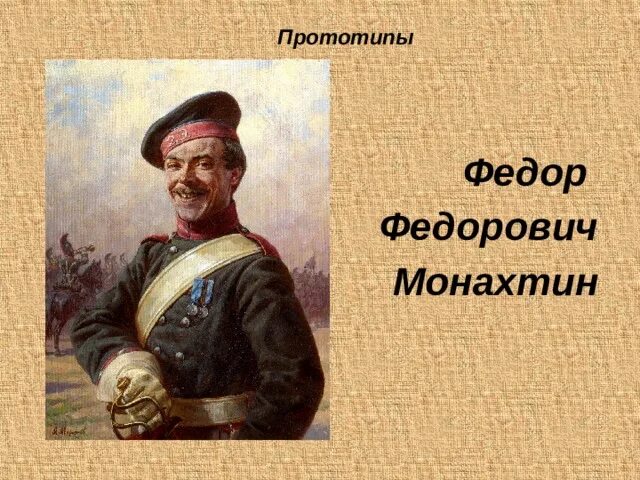 Прототипы

Федор Федорович Монахтин